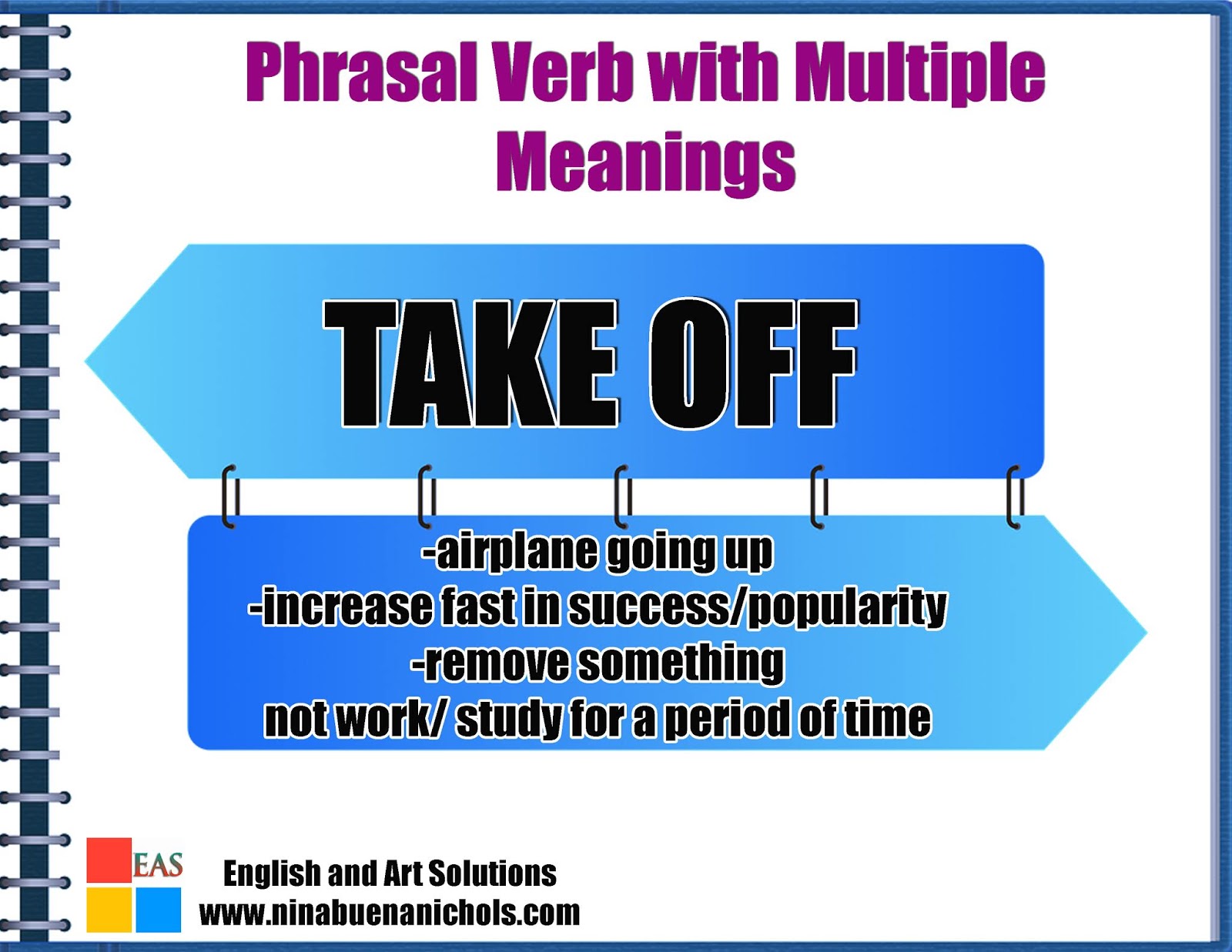 Phrasal Verb with Multiple Meanings

TAKE OFF

-airplane going up
-increase fast in success/popularity
-remove something
not work/ study for a period of time

EAS

English and Art Solutions
www.ninabuenanichols.com